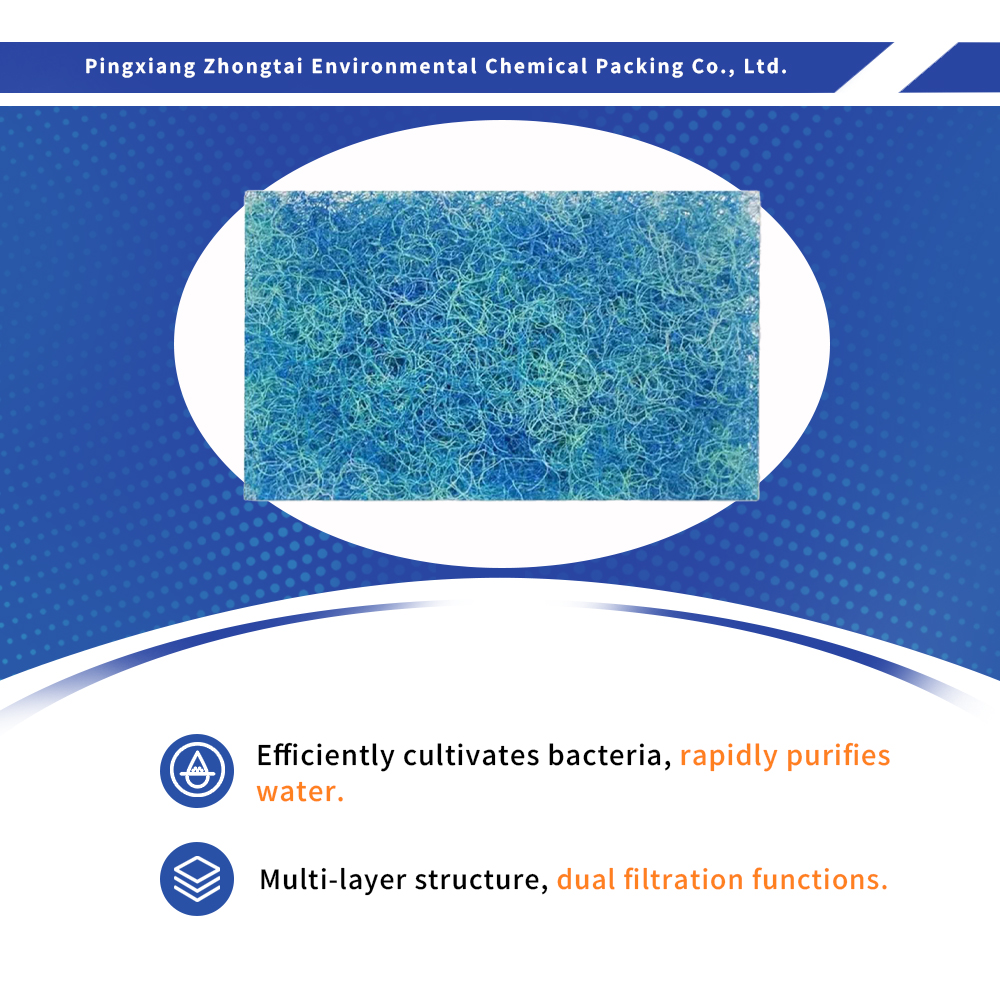 Pingxiang Zhongtai Environmental Chemical Packing Co., Ltd.

Efficiently cultivates bacteria, rapidly purifies water.

Multi-layer structure, dual filtration functions.